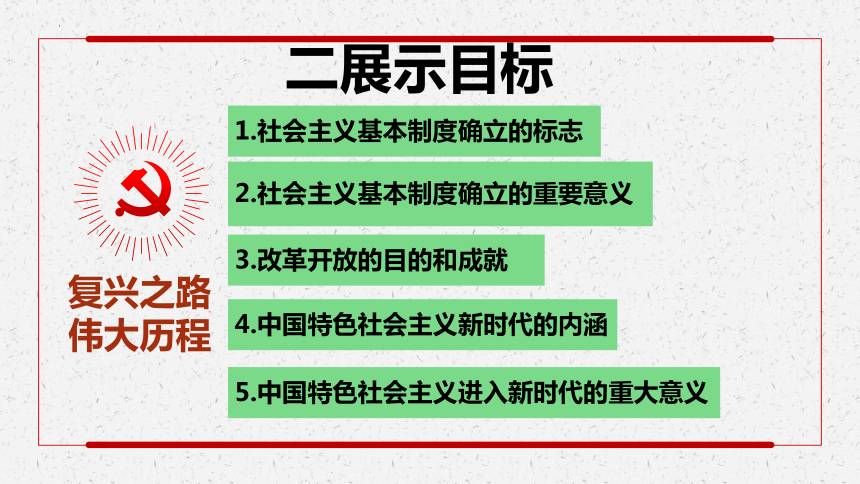 二展示目标

复兴之路
伟大历程

1.社会主义基本制度确立的标志

2.社会主义基本制度确立的重要意义

3.改革开放的目的和成就

4.中国特色社会主义新时代的内涵

5.中国特色社会主义进入新时代的重大意义